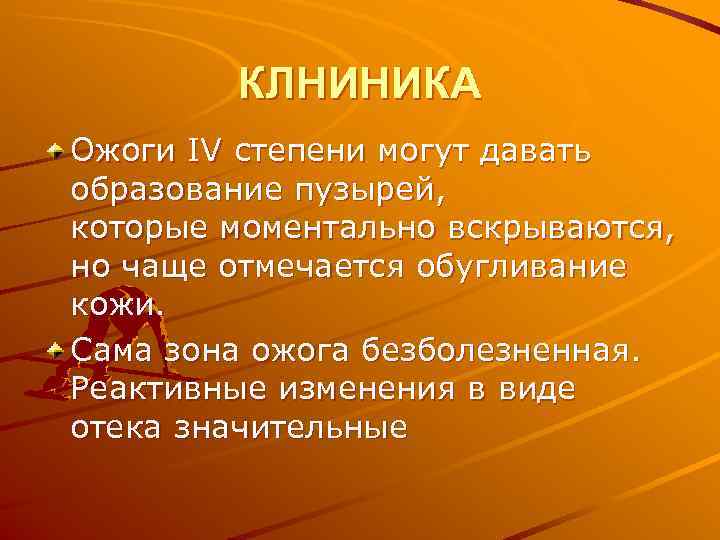 КЛНИНИКА

Ожоги IV степени могут давать образование пузырей, которые моментально вскрываются, но чаще отмечается обугливание кожи.

Сама зона ожога безболезненная. Реактивные изменения в виде отека значительные